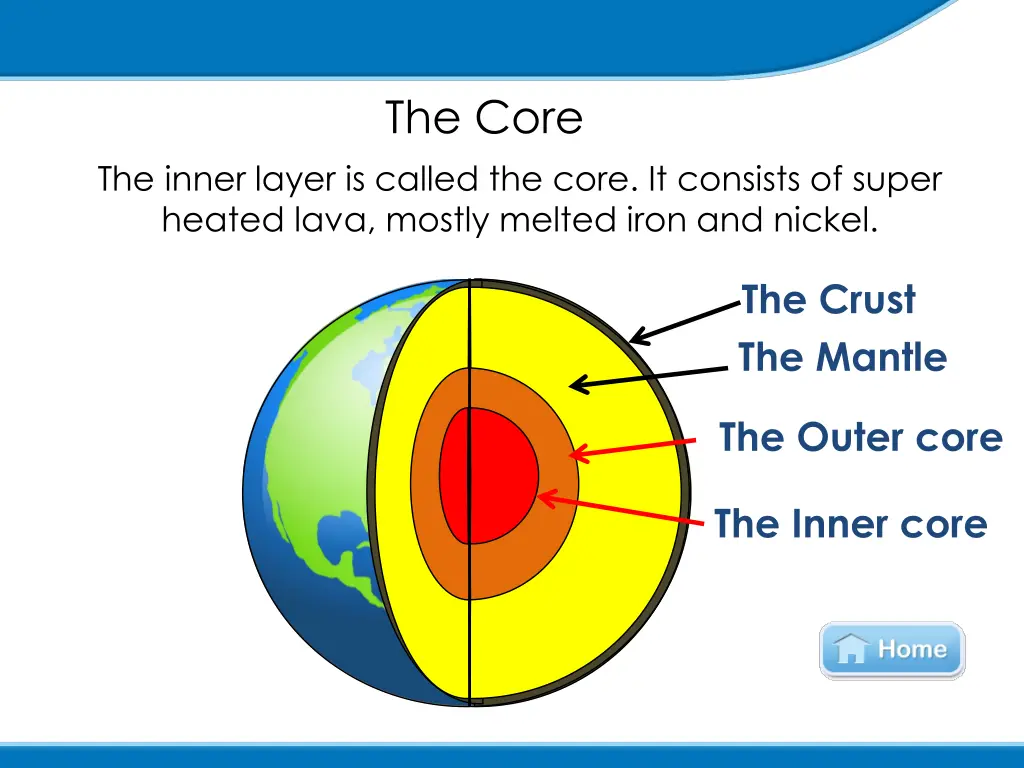 The Core

The inner layer is called the core. It consists of super heated lava, mostly melted iron and nickel.

The Crust

The Mantle

The Outer core

The Inner core

Home